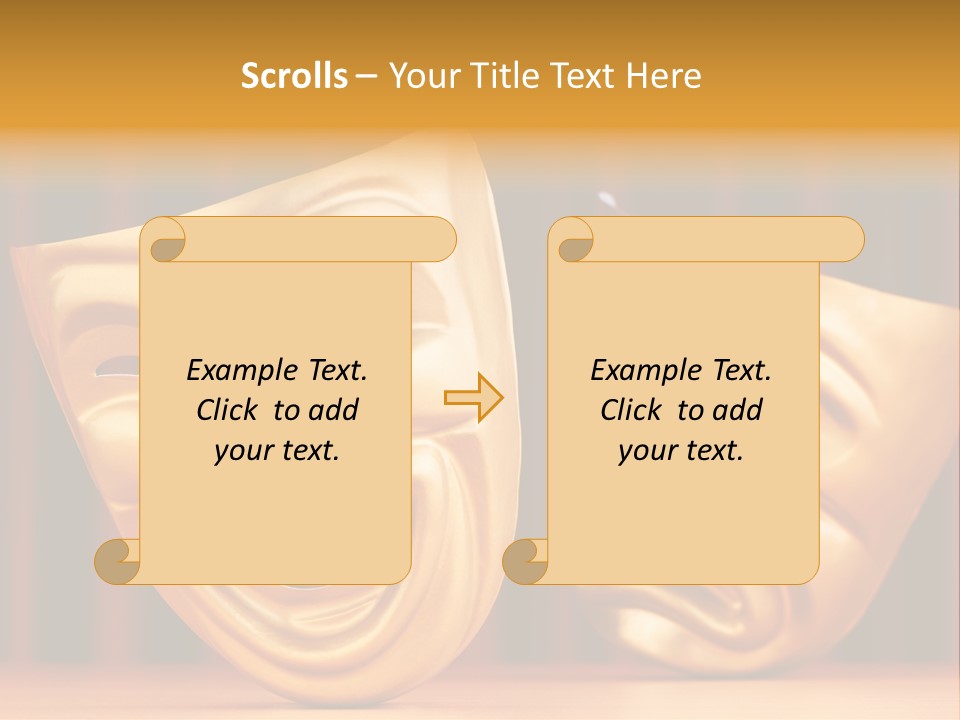 Scrolls – Your Title Text Here

Example Text. Click to add your text.

Example Text. Click to add your text.